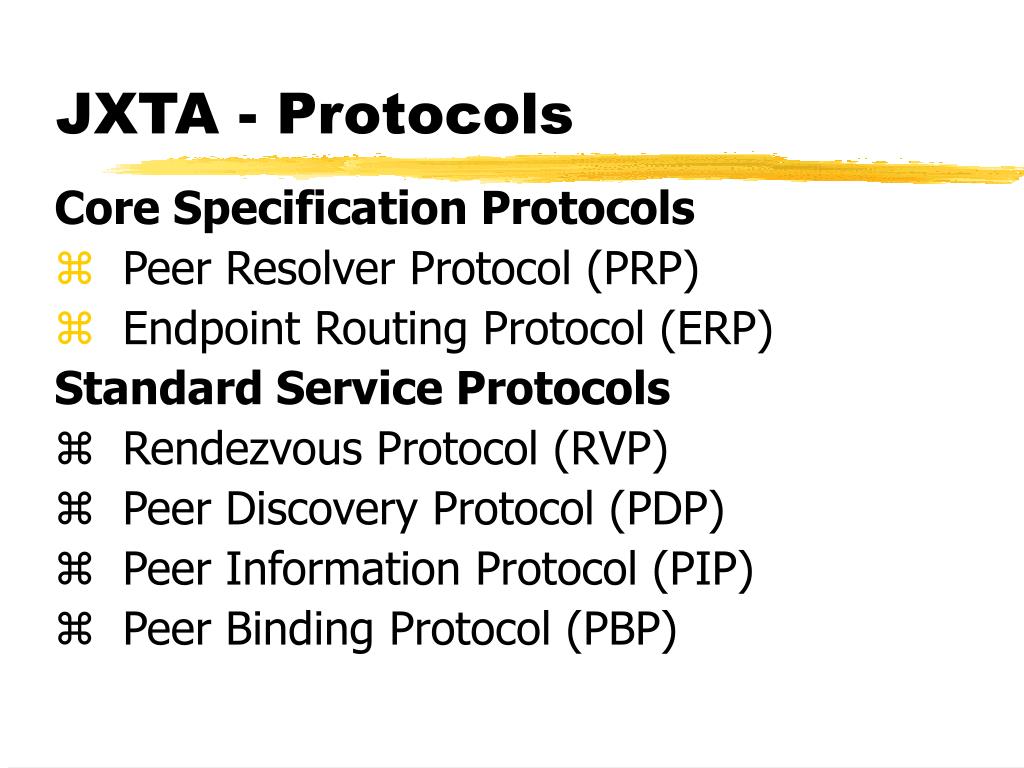 JXTA - Protocols

Core Specification Protocols

⌘ Peer Resolver Protocol (PRP)

⌘ Endpoint Routing Protocol (ERP)

Standard Service Protocols

⌘ Rendezvous Protocol (RVP)

⌘ Peer Discovery Protocol (PDP)

⌘ Peer Information Protocol (PIP)

⌘ Peer Binding Protocol (PBP)